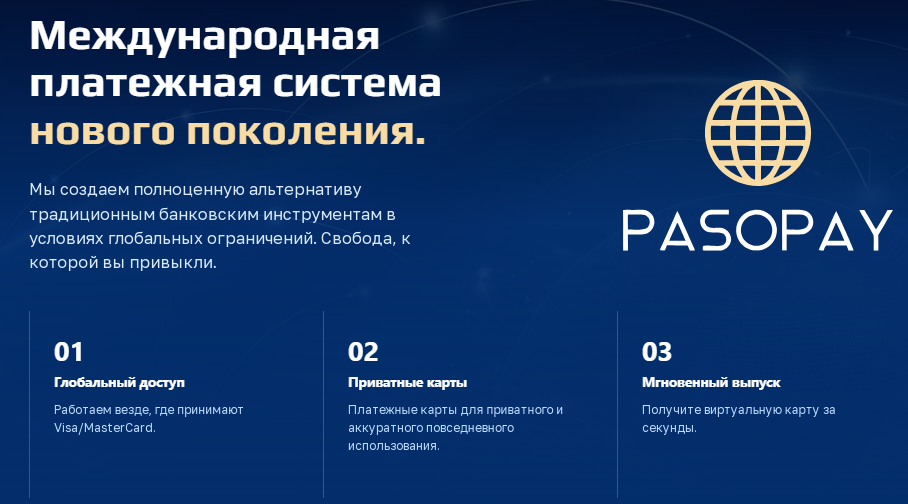 Международная платежная система нового поколения.

Мы создаем полноценную альтернативу традиционным банковским инструментам в условиях глобальных ограничений. Свобода, к которой вы привыкли.

PASOPAY

01
Глобальный доступ
Работаем везде, где принимают Visa/MasterCard.

02
Приватные карты
Платежные карты для приватного и аккуратного повседневного использования.

03
Мгновенный выпуск
Получите виртуальную карту за секунды.